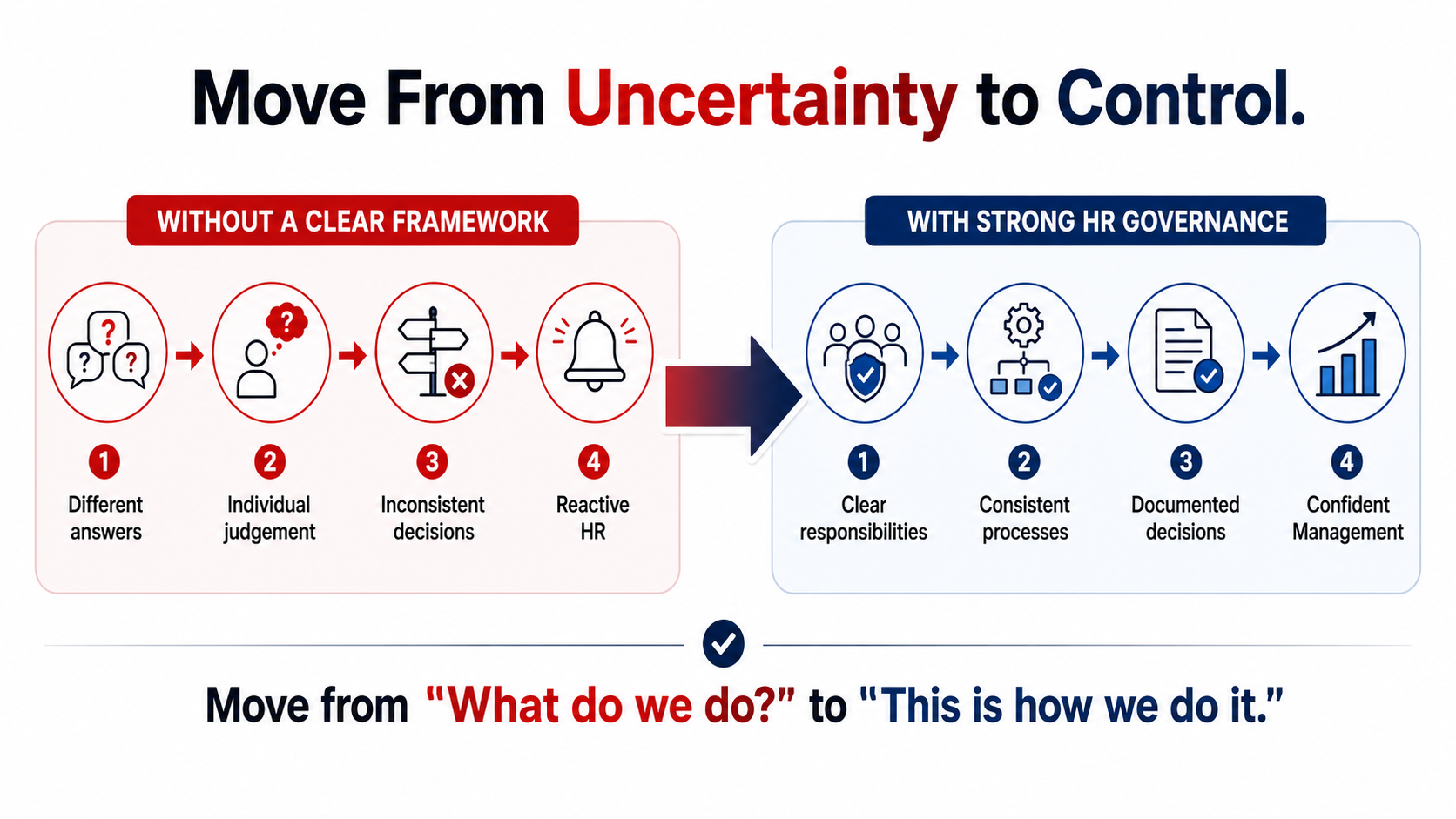 Move From Uncertainty to Control.

WITHOUT A CLEAR FRAMEWORK

1 Different answers

2 Individual judgement

3 Inconsistent decisions

4 Reactive HR

WITH STRONG HR GOVERNANCE

1 Clear responsibilities

2 Consistent processes

3 Documented decisions

4 Confident Management

Move from "What do we do?" to "This is how we do it."